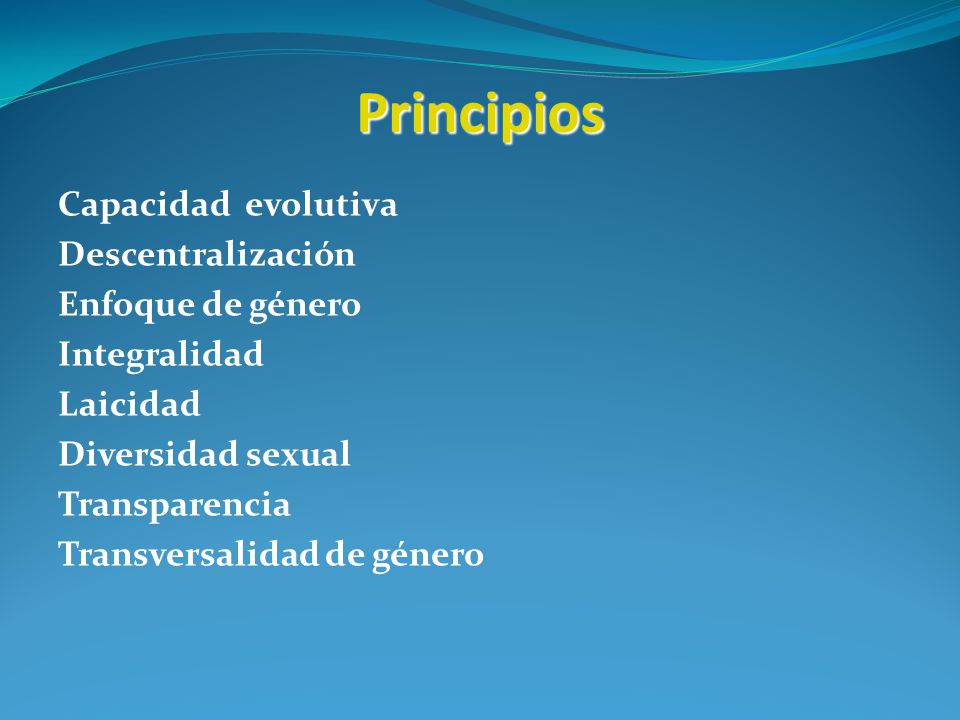 Principios

Capacidad evolutiva
Descentralización
Enfoque de género
Integralidad
Laicidad
Diversidad sexual
Transparencia
Transversalidad de género